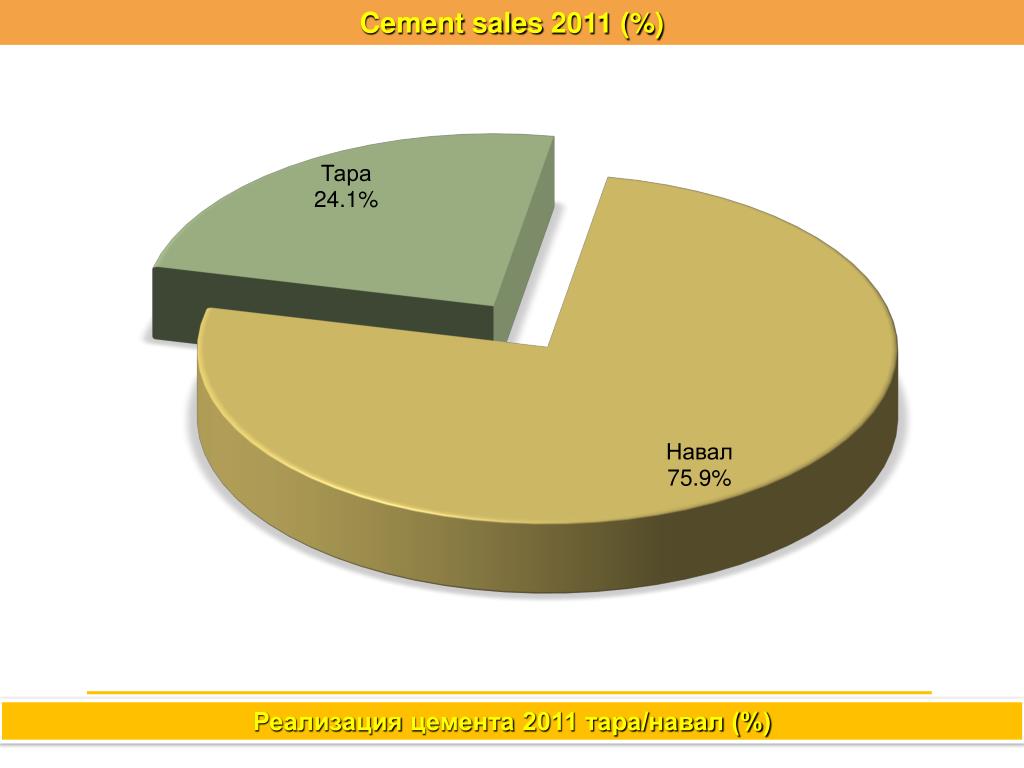 Cement sales 2011 (%)

Тара
24.1%

Навал
75.9%

Реализация цемента 2011 тара/навал (%)